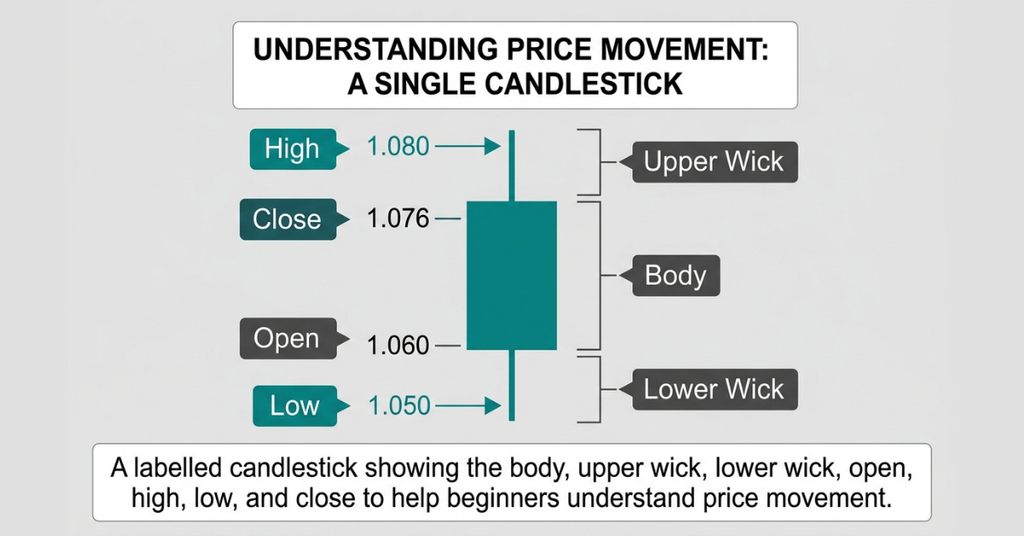 UNDERSTANDING PRICE MOVEMENT: A SINGLE CANDLESTICK

High 1.080

Close 1.076

Open 1.060

Low 1.050

Upper Wick

Body

Lower Wick

A labelled candlestick showing the body, upper wick, lower wick, open, high, low, and close to help beginners understand price movement.